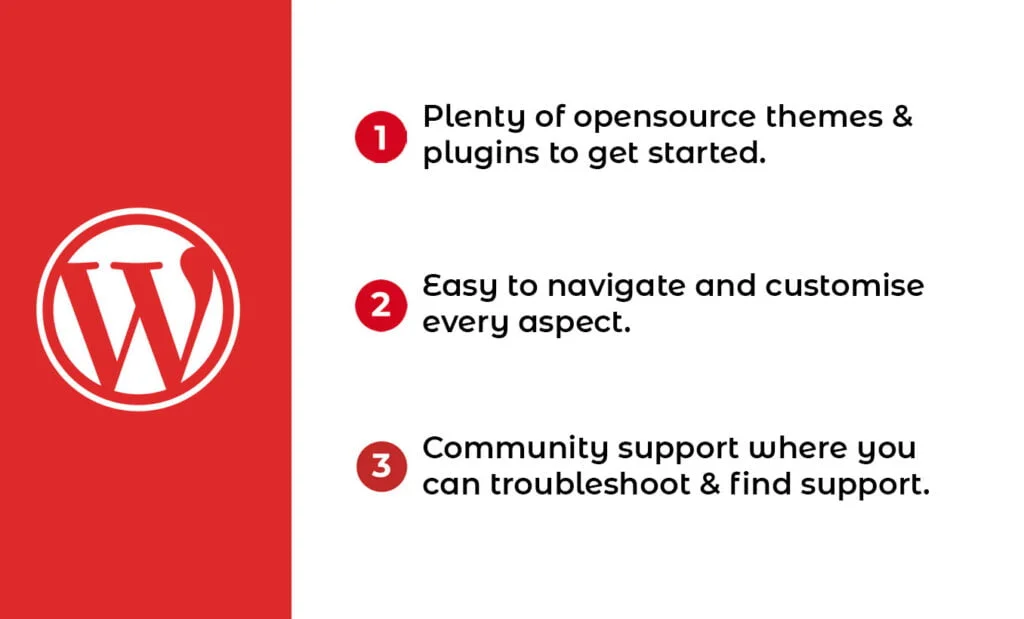 W

1 Plenty of opensource themes & plugins to get started.

2 Easy to navigate and customise every aspect.

3 Community support where you can troubleshoot & find support.